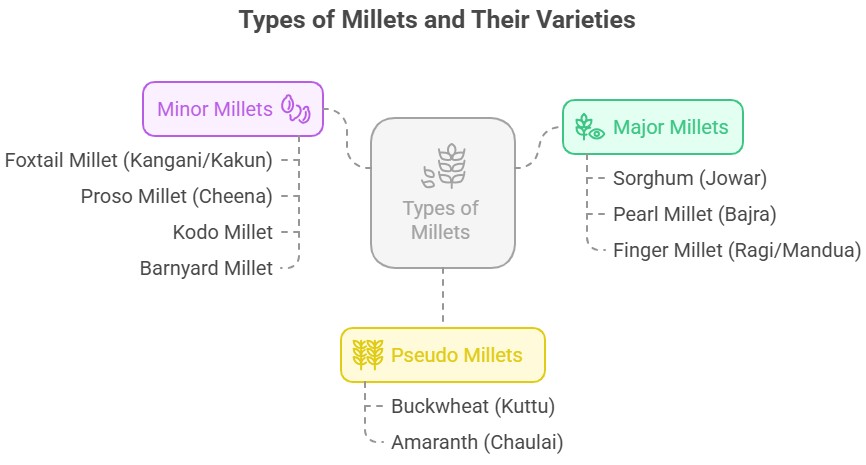 Types of Millets and Their Varieties

Minor Millets

Foxtail Millet (Kangani/Kakun)

Proso Millet (Cheena)

Kodo Millet

Barnyard Millet

Types of Millets

Major Millets

Sorghum (Jowar)

Pearl Millet (Bajra)

Finger Millet (Ragi/Mandua)

Pseudo Millets

Buckwheat (Kuttu)

Amaranth (Chaulai)